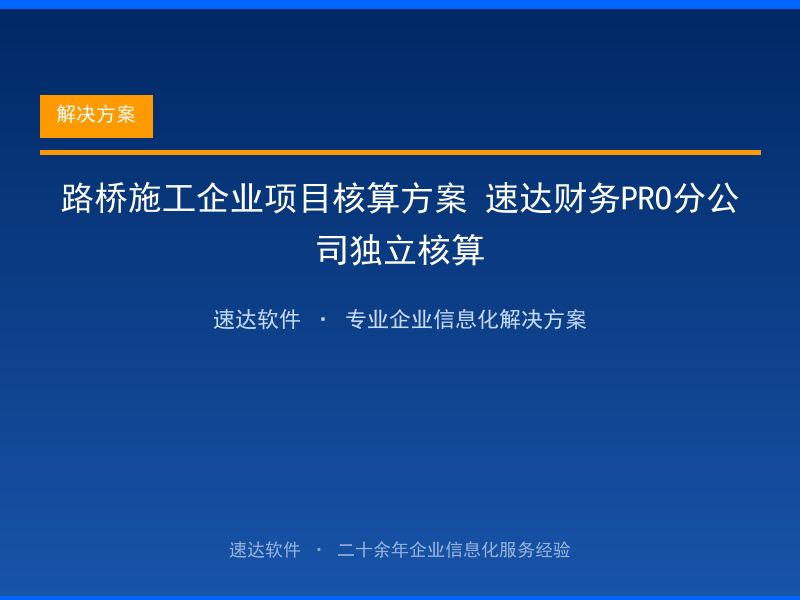 解决方案

路桥施工企业项目核算方案 速达财务PRO分公司独立核算

速达软件 · 专业企业信息化解决方案

速达软件 · 二十余年企业信息化服务经验